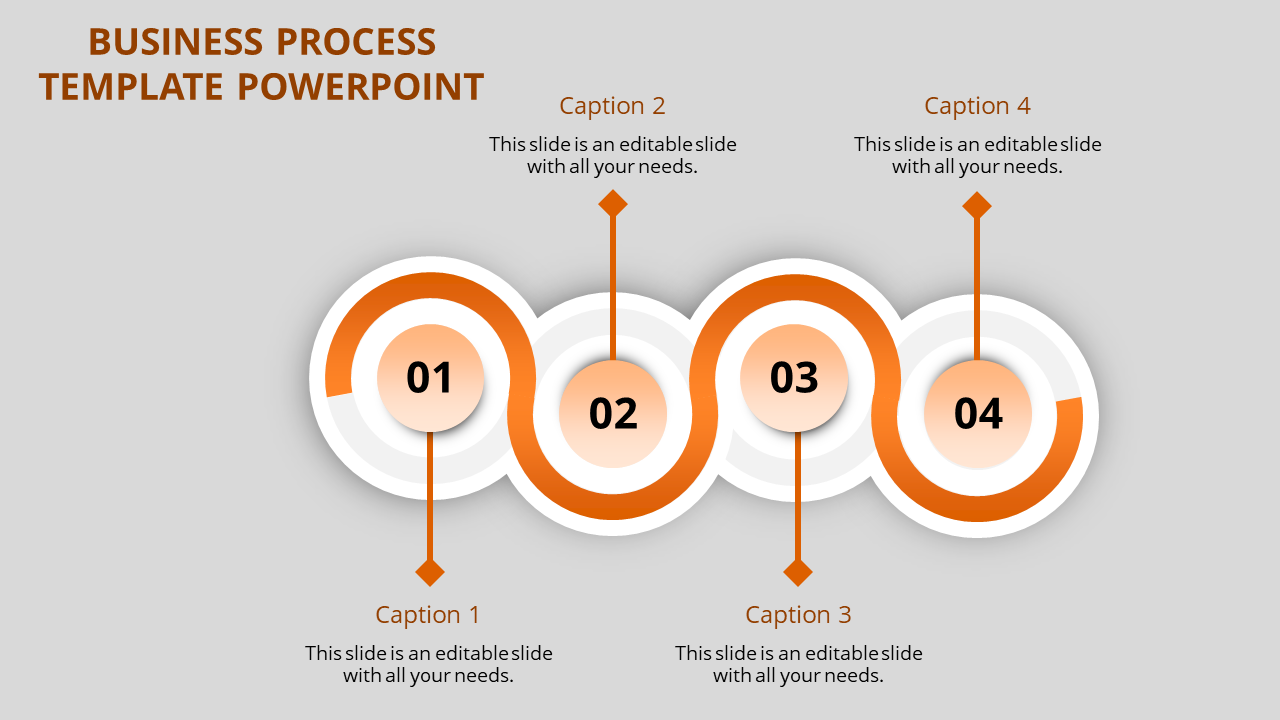 BUSINESS PROCESS TEMPLATE POWERPOINT

Caption 2

This slide is an editable slide with all your needs.

Caption 4

This slide is an editable slide with all your needs.

01

02

03

04

Caption 1

This slide is an editable slide with all your needs.

Caption 3

This slide is an editable slide with all your needs.